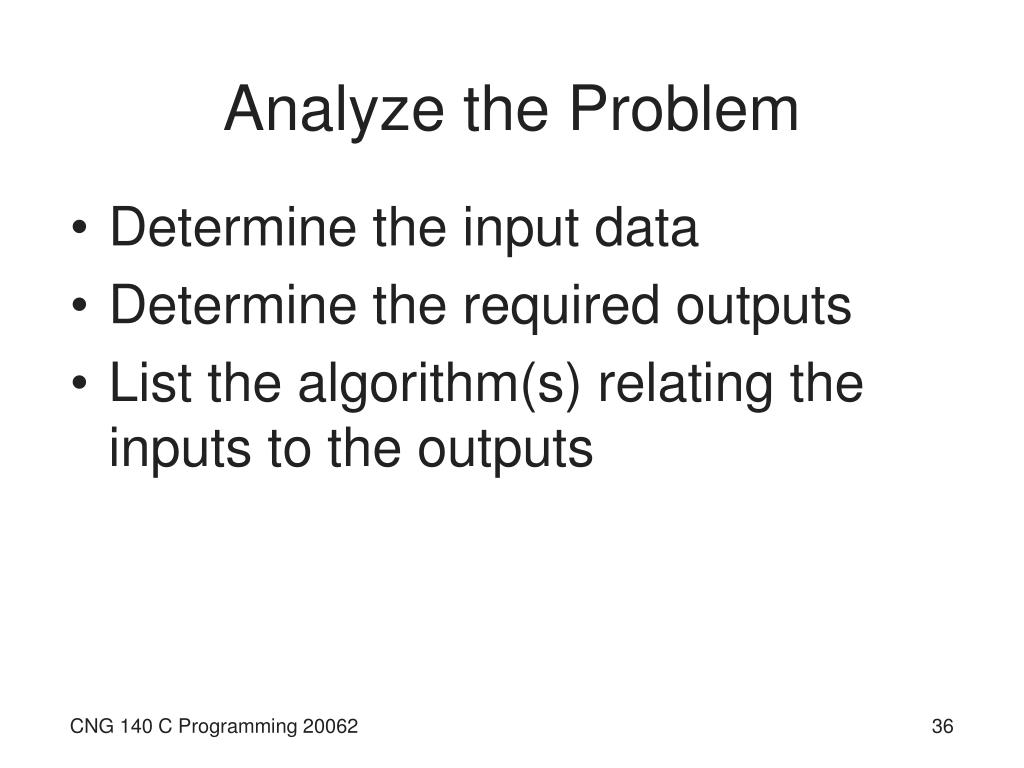 Analyze the Problem

• Determine the input data
• Determine the required outputs
• List the algorithm(s) relating the inputs to the outputs

CNG 140 C Programming 20062

36